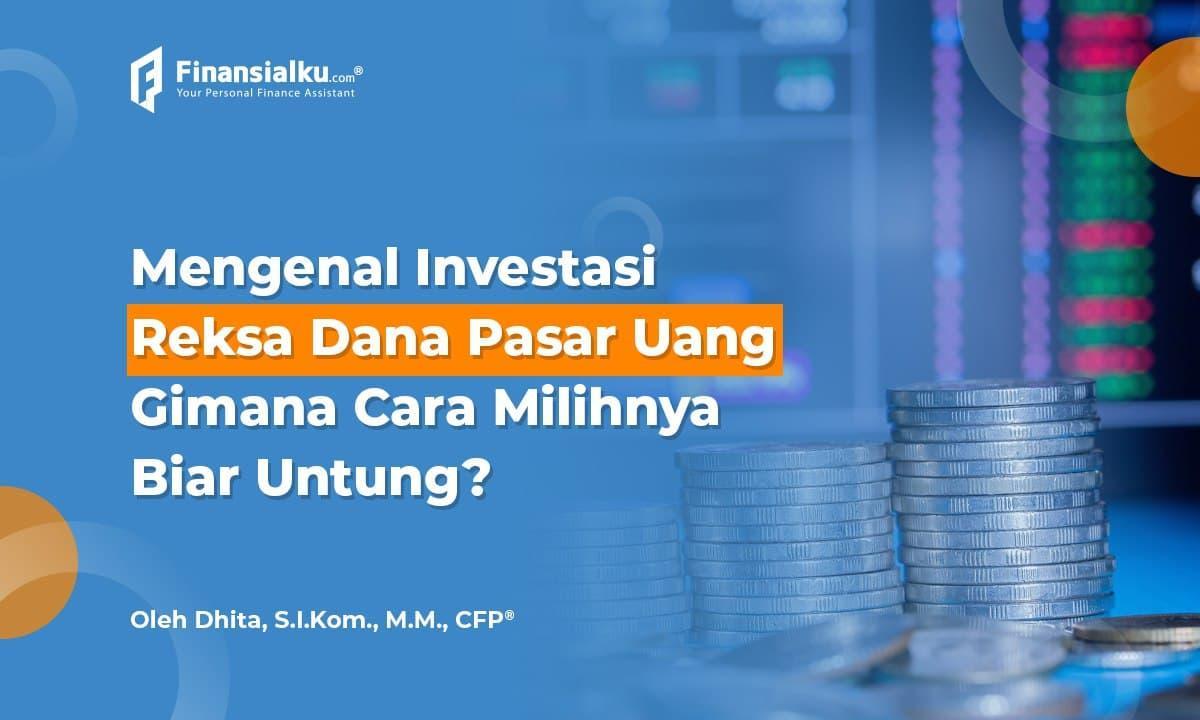 Finansialku.com®
Your Personal Finance Assistant

Mengenal Investasi Reksa Dana Pasar Uang Gimana Cara Milihnya Biar Untung?

Oleh Dhita, S.I.Kom., M.M., CFP®